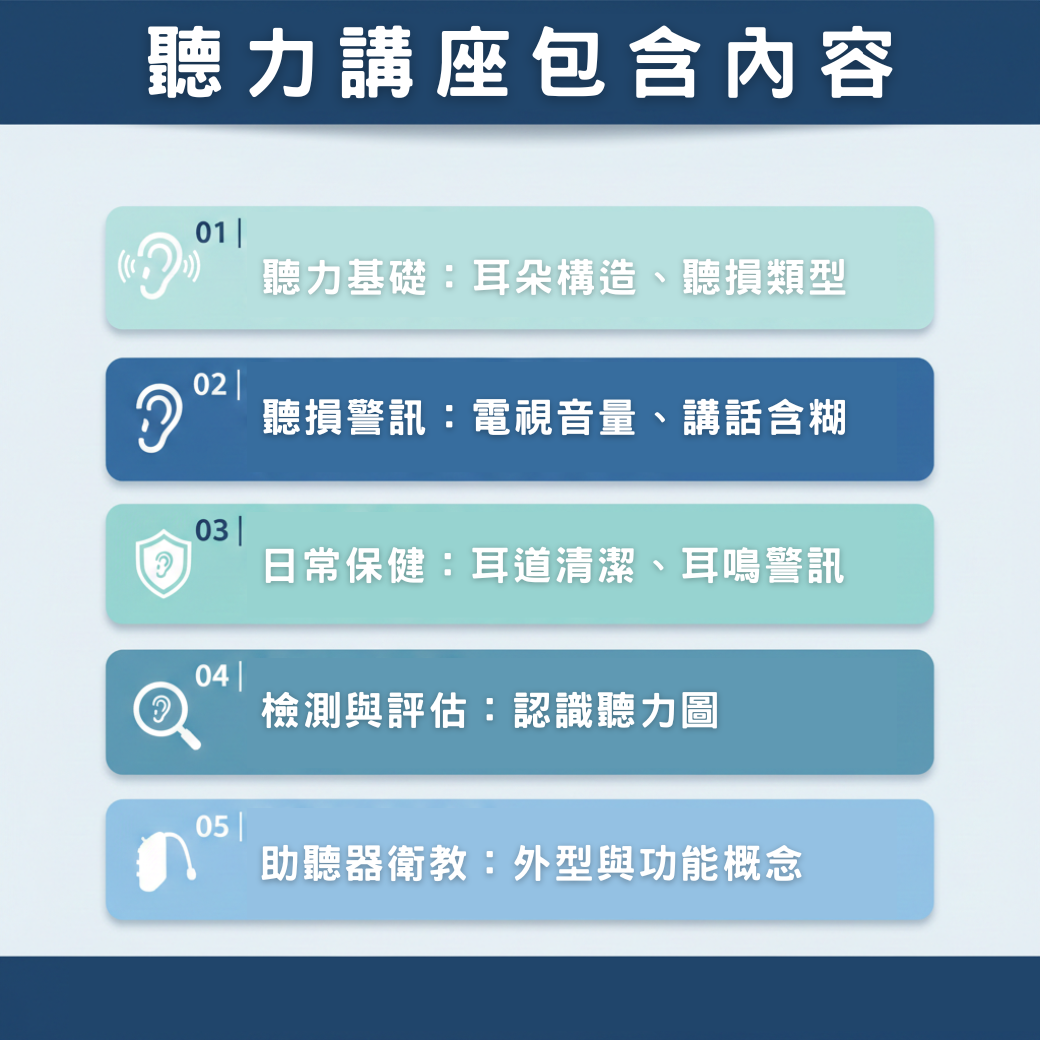 聽力講座包含內容

01 | 聽力基礎：耳朵構造、聽損類型

02 | 聽損警訊：電視音量、講話含糊

03 | 日常保健：耳道清潔、耳鳴警訊

04 | 檢測與評估：認識聽力圖

05 | 助聽器衛教：外型與功能概念